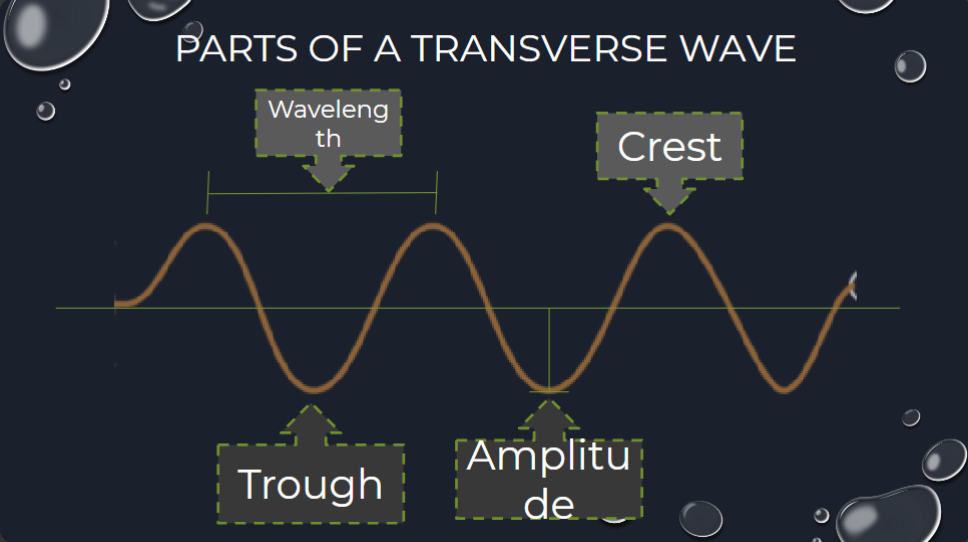 PARTS OF A TRANSVERSE WAVE

Waveleng th

Crest

Trough

Amplitu de